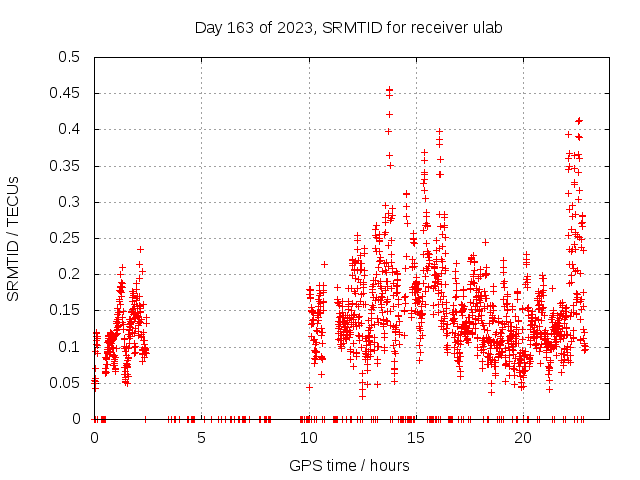 Day 163 of 2023, SRMTID for receiver ulab

SRMTID / TECUs

0.5
0.45
0.4
0.35
0.3
0.25
0.2
0.15
0.1
0.05
0

0
5
10
15
20

GPS time / hours